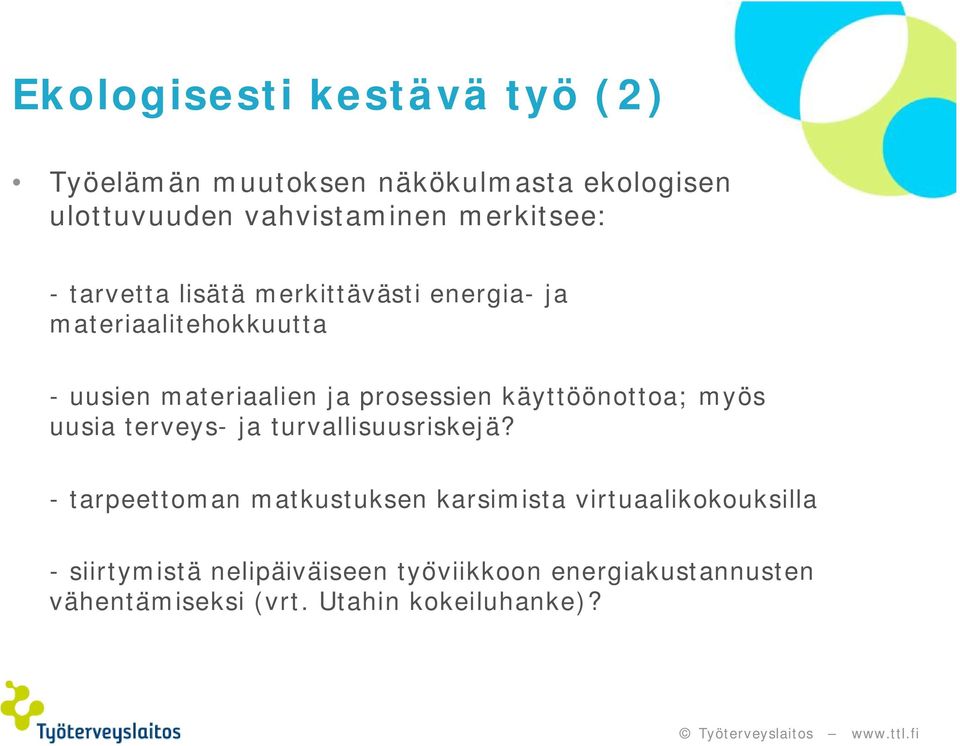 Ekologisesti kestävä työ (2)

• Työelämän muutoksen näkökulmasta ekologisen ulottuvuuden vahvistaminen merkitsee:

- tarvetta lisätä merkittävästi energia- ja materiaalitehokkuutta

- uusien materiaalien ja prosessien käyttöönottoa; myös uusia terveys- ja turvallisuusriskejä?

- tarpeettoman matkustuksen karsimista virtuaalikokouksilla

- siirtymistä nelipäiväiseen työviikkoon energiakustannusten vähentämiseksi (vrt. Utahin kokeiluhanke)?

Työterveyslaitos

© Työterveyslaitos – www.ttl.fi